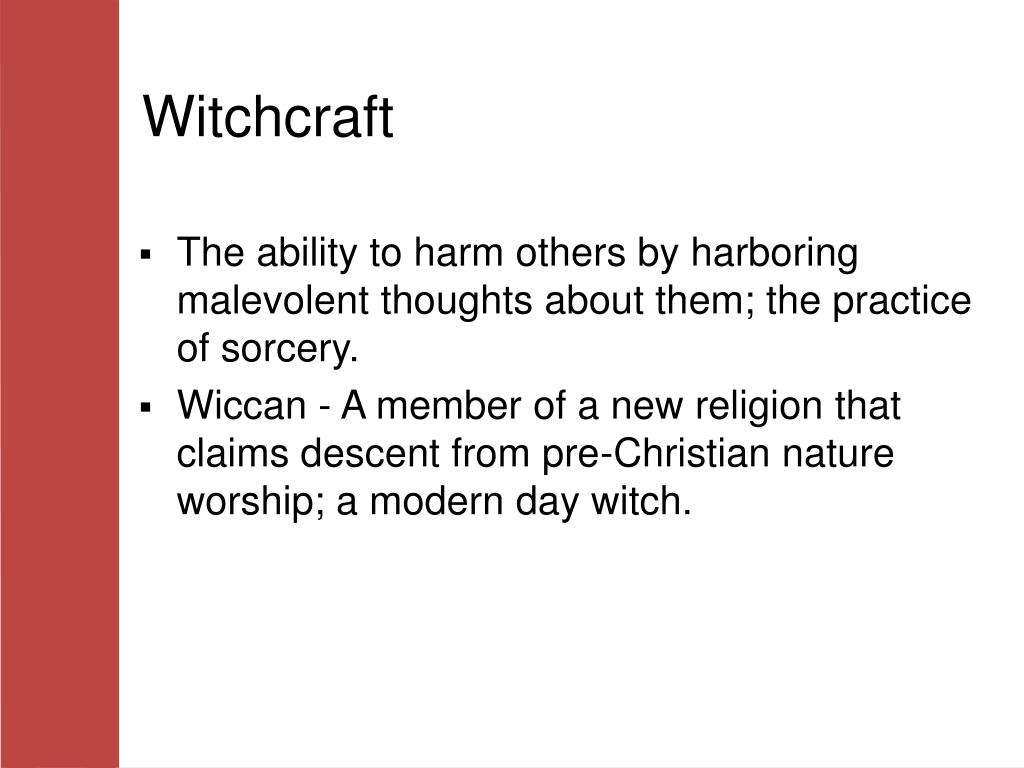 Witchcraft

▪ The ability to harm others by harboring malevolent thoughts about them; the practice of sorcery.

▪ Wiccan - A member of a new religion that claims descent from pre-Christian nature worship; a modern day witch.